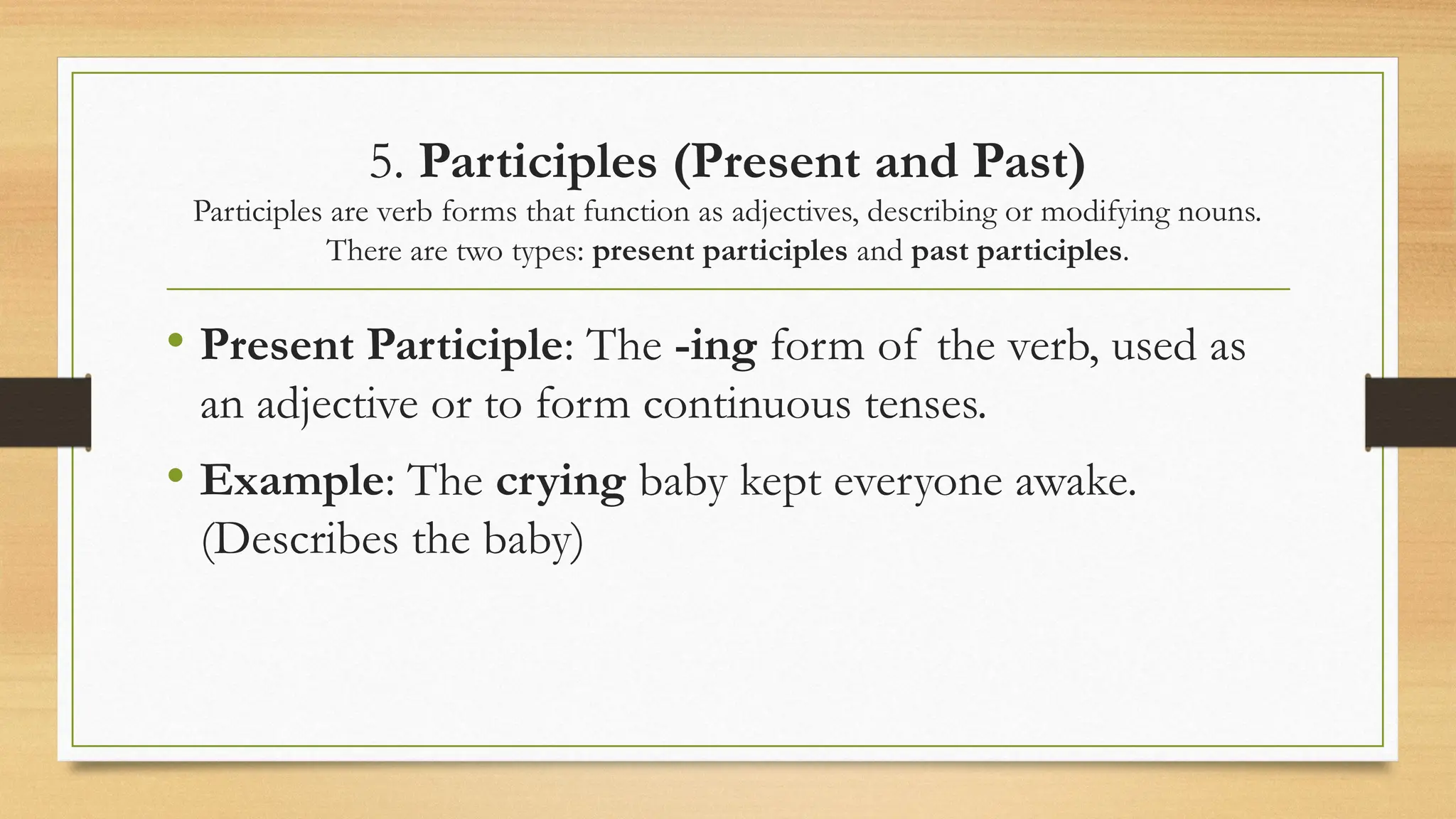 5. Participles (Present and Past)
Participles are verb forms that function as adjectives, describing or modifying nouns. There are two types: present participles and past participles.

• Present Participle: The -ing form of the verb, used as an adjective or to form continuous tenses.
• Example: The crying baby kept everyone awake. (Describes the baby)